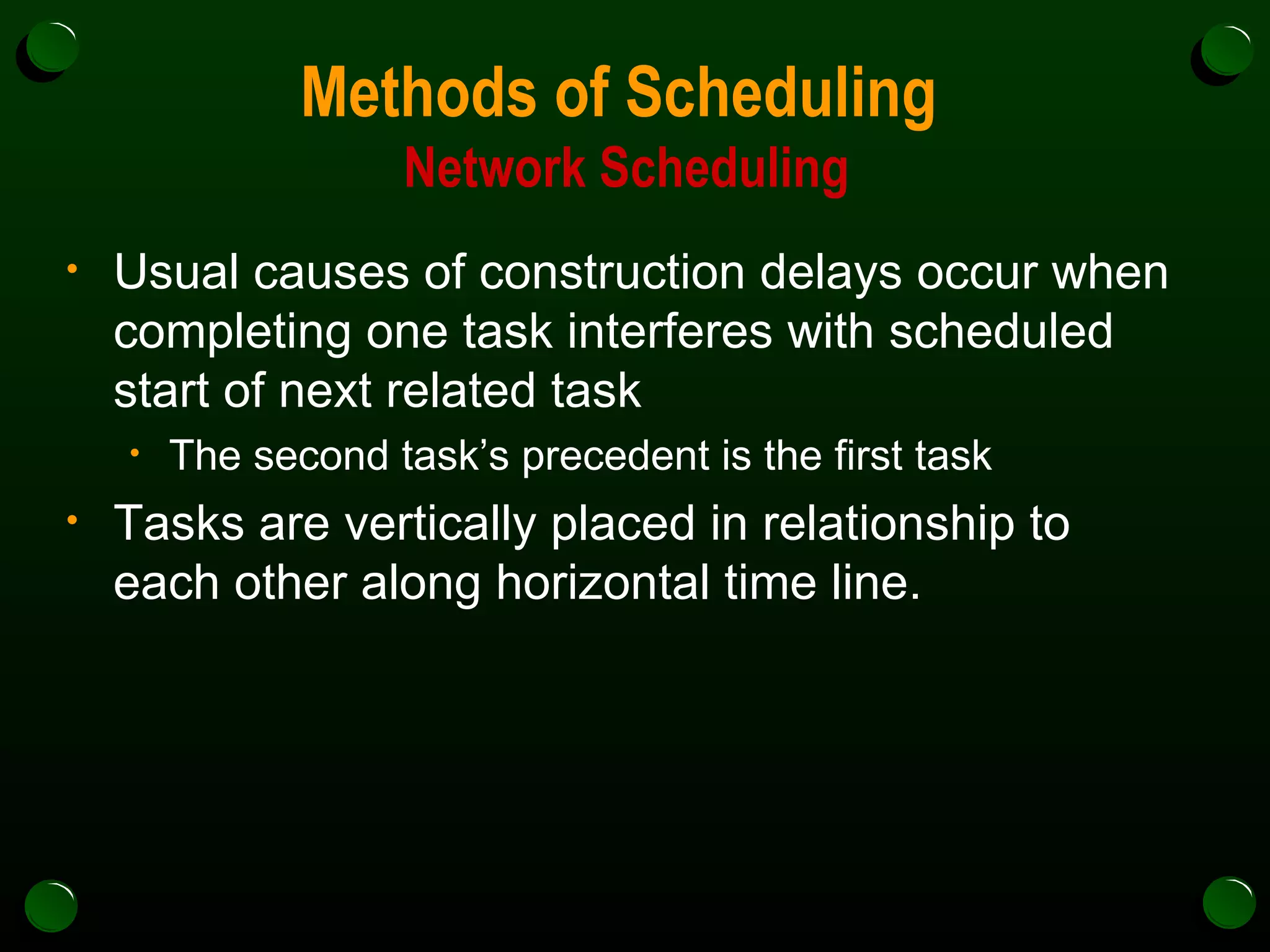 Methods of Scheduling
Network Scheduling

• Usual causes of construction delays occur when completing one task interferes with scheduled start of next related task
  • The second task’s precedent is the first task
• Tasks are vertically placed in relationship to each other along horizontal time line.